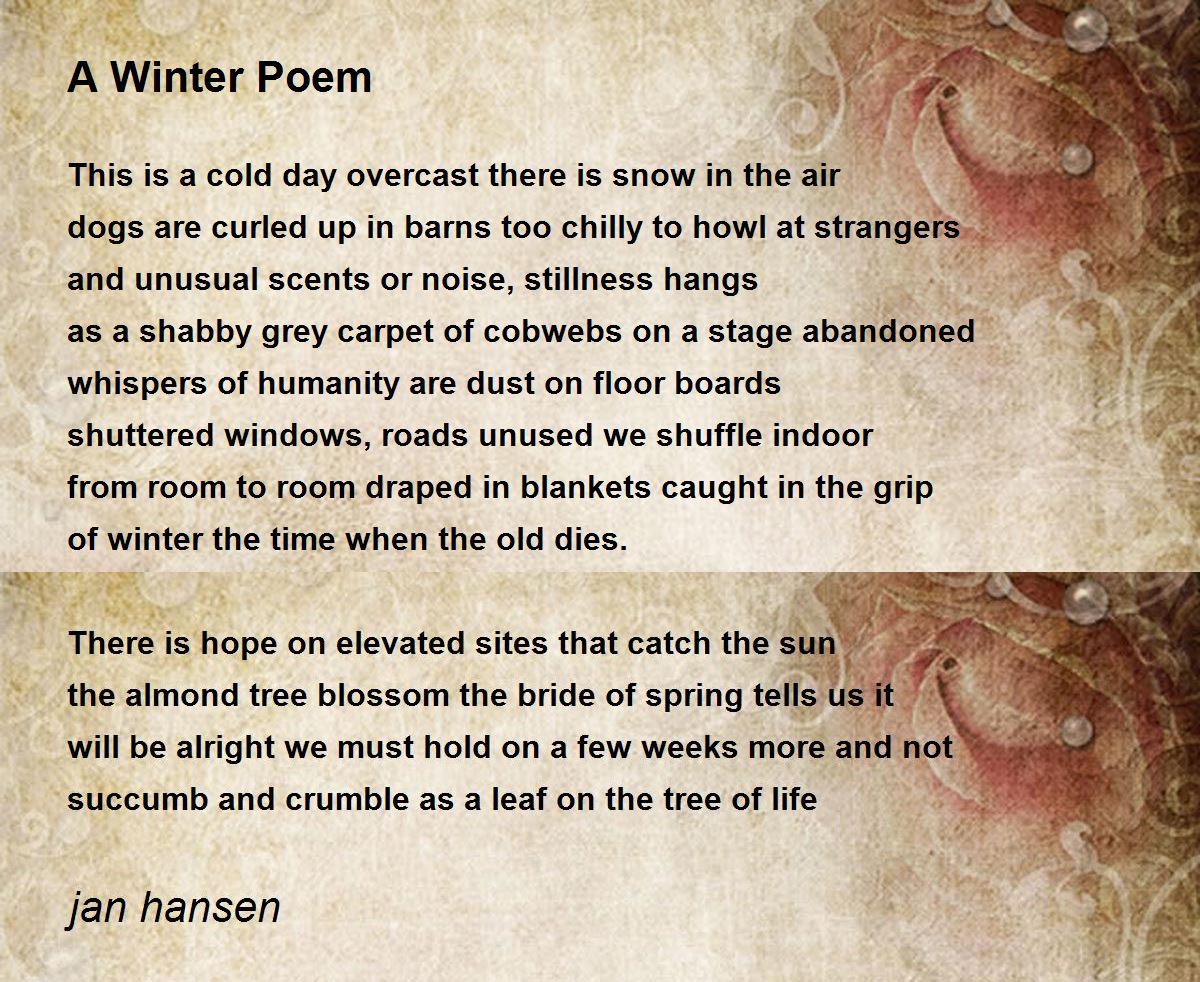 A Winter Poem

This is a cold day overcast there is snow in the air
dogs are curled up in barns too chilly to howl at strangers
and unusual scents or noise, stillness hangs
as a shabby grey carpet of cobwebs on a stage abandoned
whispers of humanity are dust on floor boards
shuttered windows, roads unused we shuffle indoor
from room to room draped in blankets caught in the grip
of winter the time when the old dies.

There is hope on elevated sites that catch the sun
the almond tree blossom the bride of spring tells us it
will be alright we must hold on a few weeks more and not
succumb and crumble as a leaf on the tree of life

jan hansen